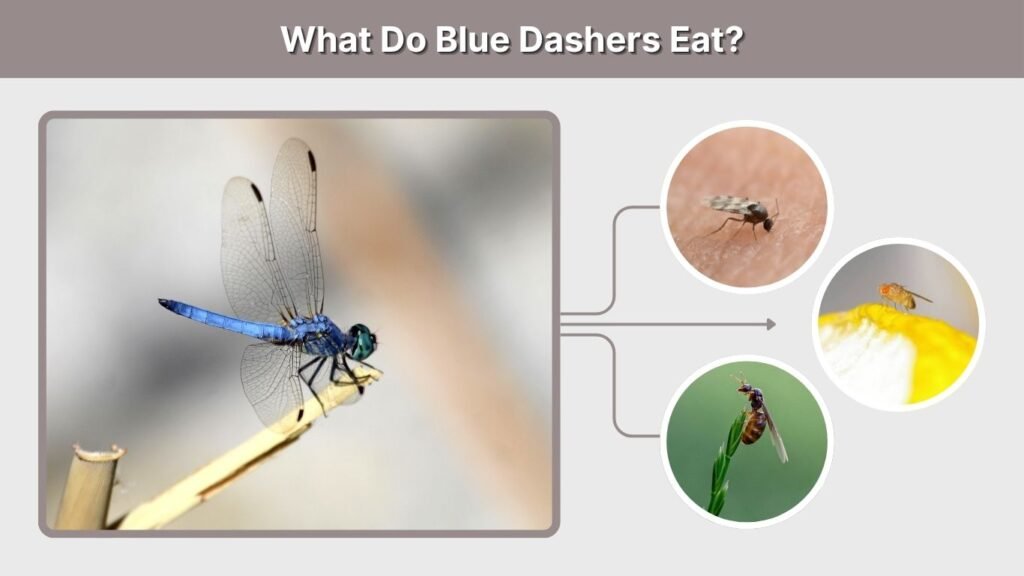 What Do Blue Dashers Eat?